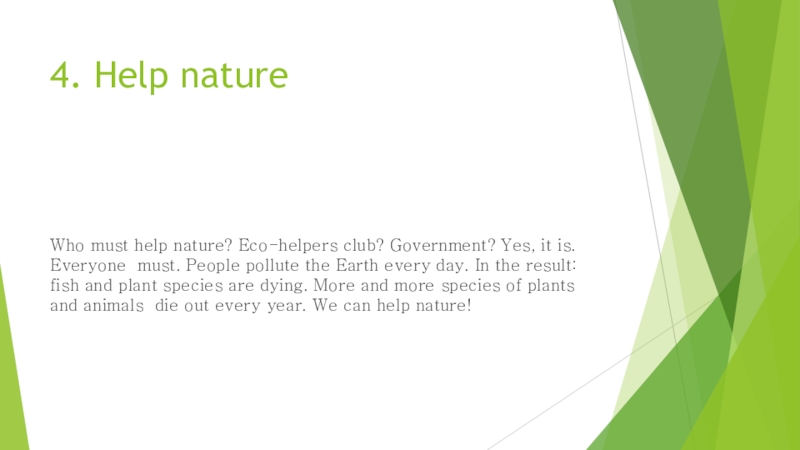 4. Help nature

Who must help nature? Eco-helpers club? Government? Yes, it is. Everyone must. People pollute the Earth every day. In the result: fish and plant species are dying. More and more species of plants and animals die out every year. We can help nature!